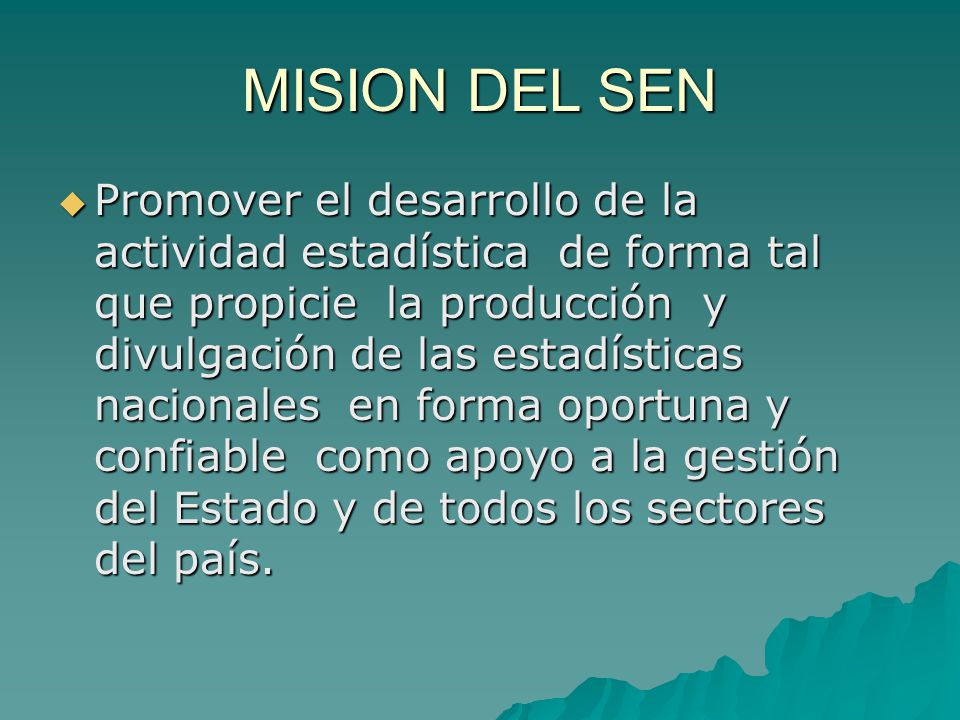 MISION DEL SEN

Promover el desarrollo de la actividad estadística de forma tal que propicie la producción y divulgación de las estadísticas nacionales en forma oportuna y confiable como apoyo a la gestión del Estado y de todos los sectores del país.